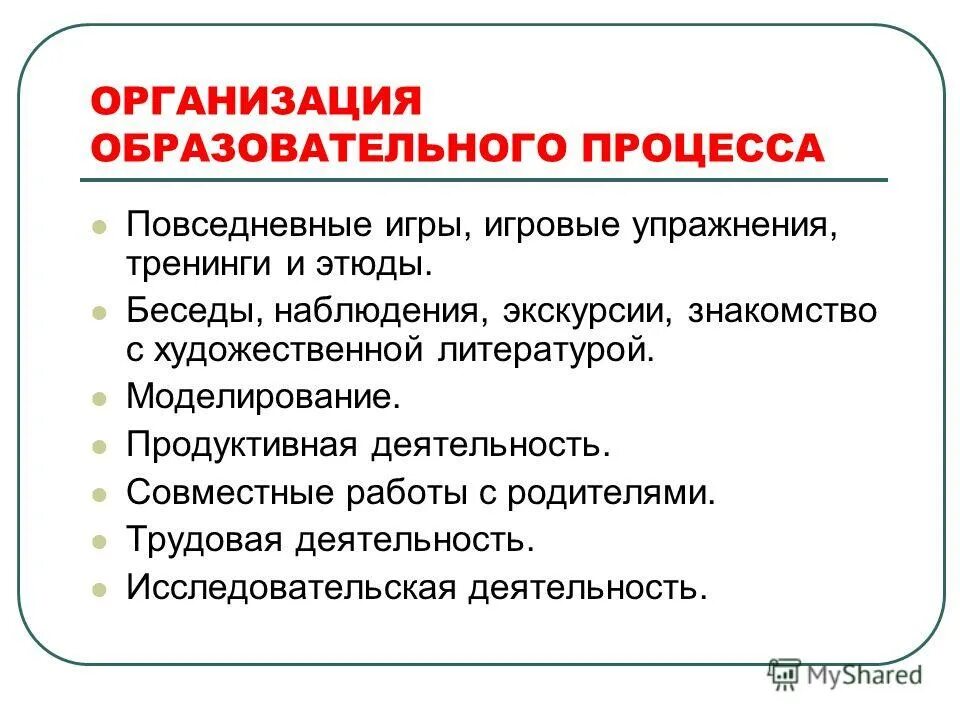 ОРГАНИЗАЦИЯ ОБРАЗОВАТЕЛЬНОГО ПРОЦЕССА

- Повседневные игры, игровые упражнения, тренинги и этюды.
- Беседы, наблюдения, экскурсии, знакомство с художественной литературой.
- Моделирование.
- Продуктивная деятельность.
- Совместные работы с родителями.
- Трудовая деятельность.
- Исследовательская деятельность.

MyShared